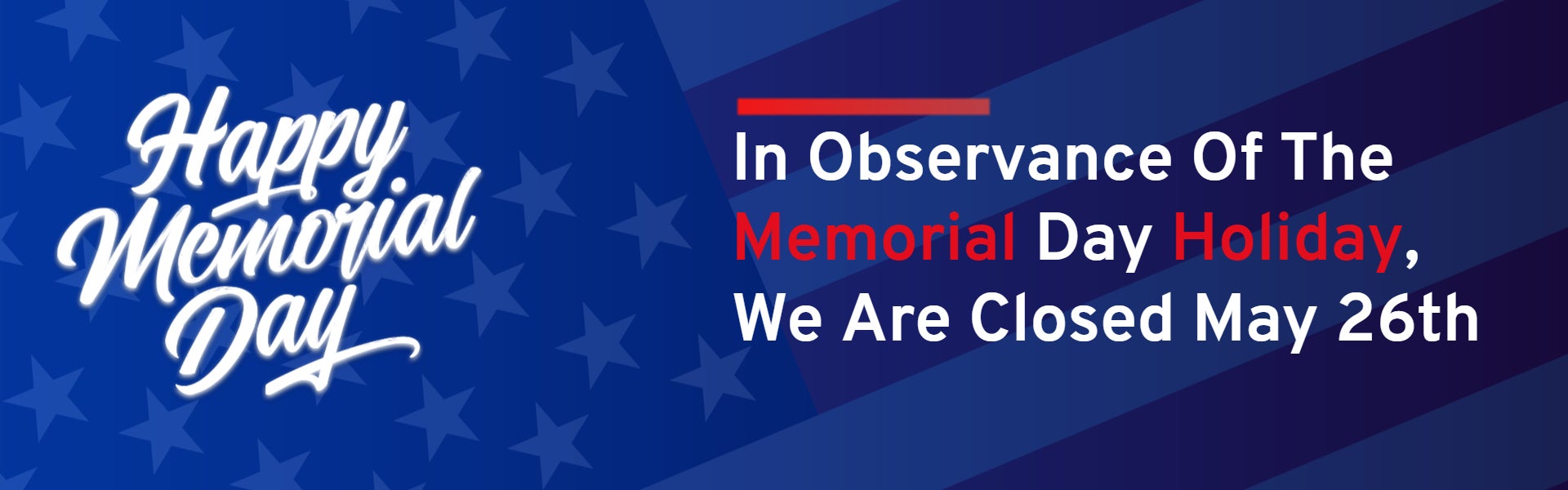 Happy Memorial Day

In Observance Of The Memorial Day Holiday, We Are Closed May 26th